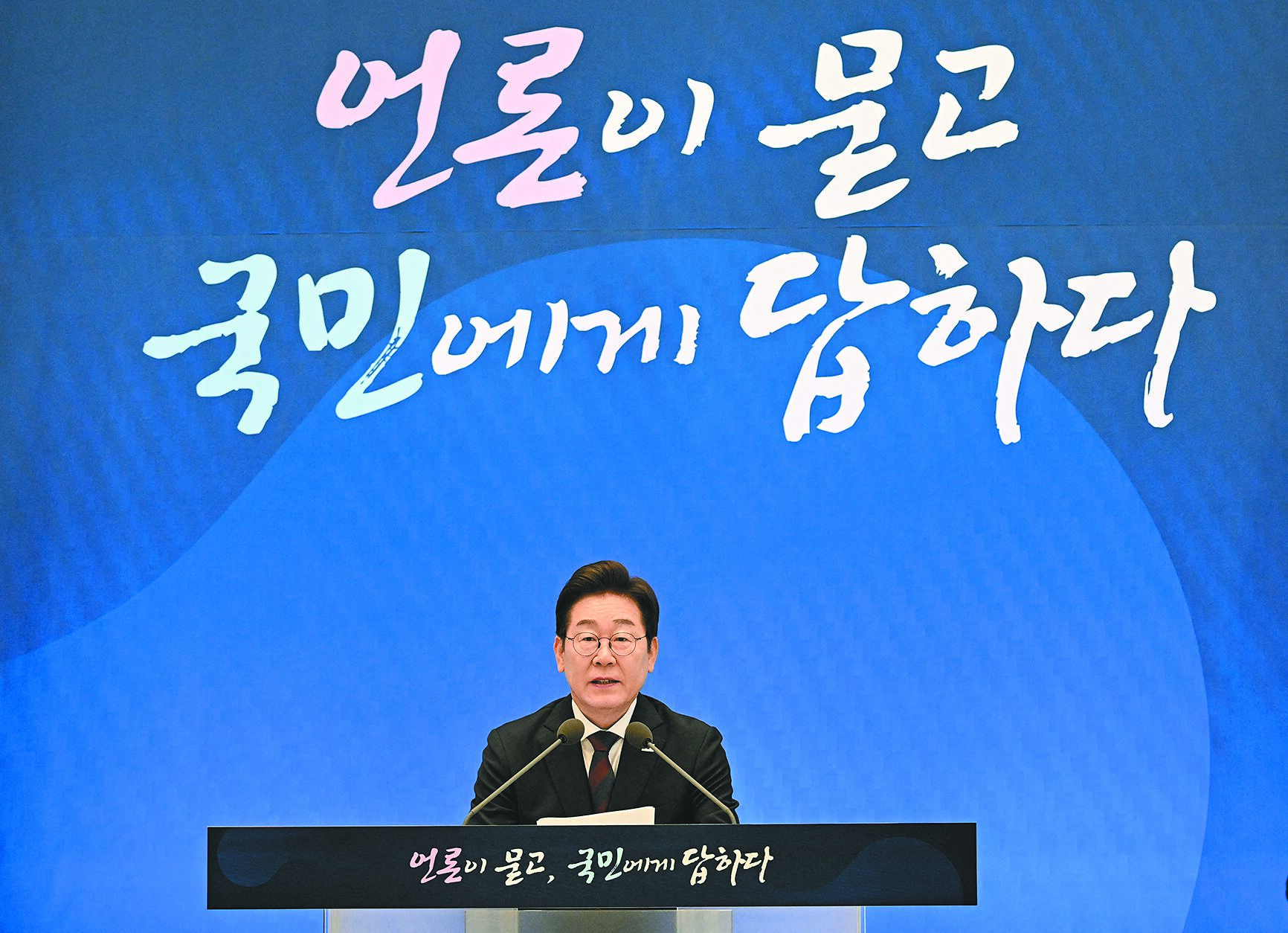 언론이 묻고
국민에게 답하다

언론이 묻고, 국민에게 답하다